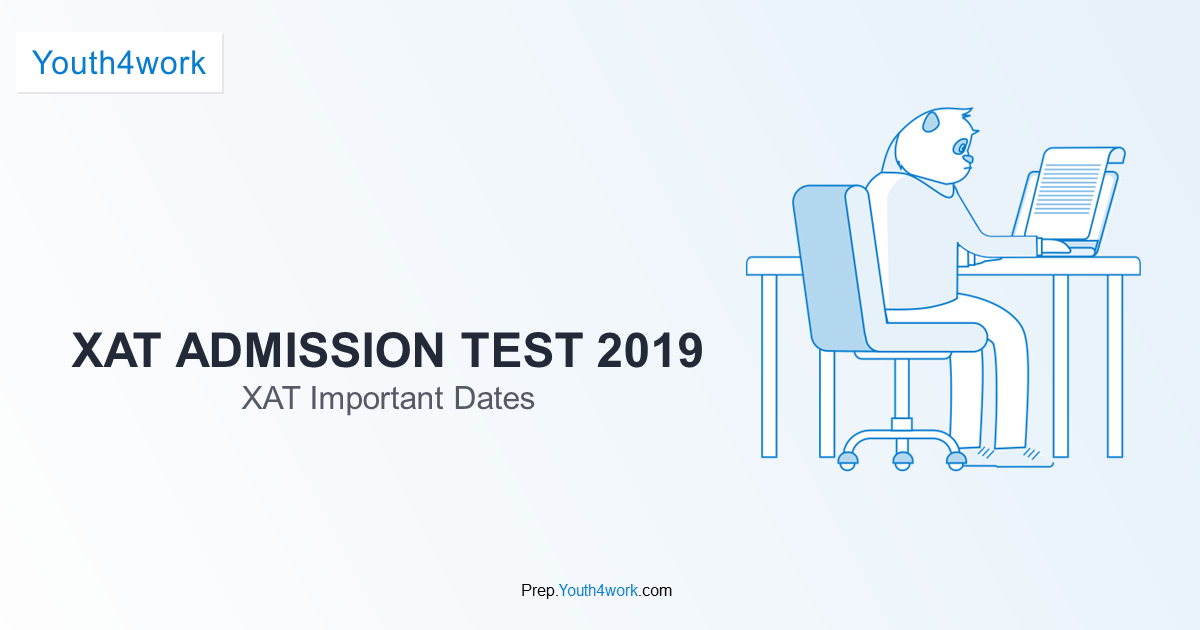 Youth4work

XAT ADMISSION TEST 2019

XAT Important Dates

Prep.Youth4work.com